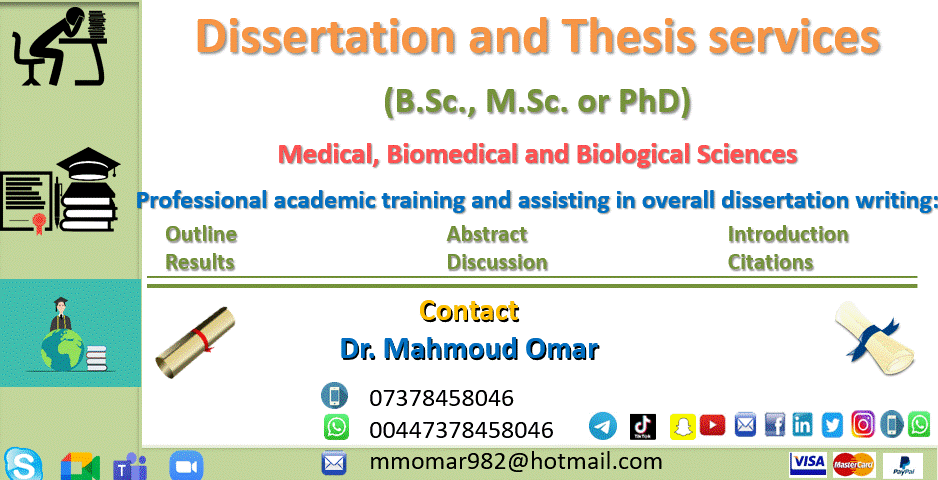 Dissertation and Thesis services

(B.Sc., M.Sc. or PhD)

Medical, Biomedical and Biological Sciences

Professional academic training and assisting in overall dissertation writing:

Outline
Results

Abstract
Discussion

Introduction
Citations

Contact

Dr. Mahmoud Omar

07378458046

00447378458046

mmomar982@hotmail.com

TikTok

VISA MasterCard PayPal